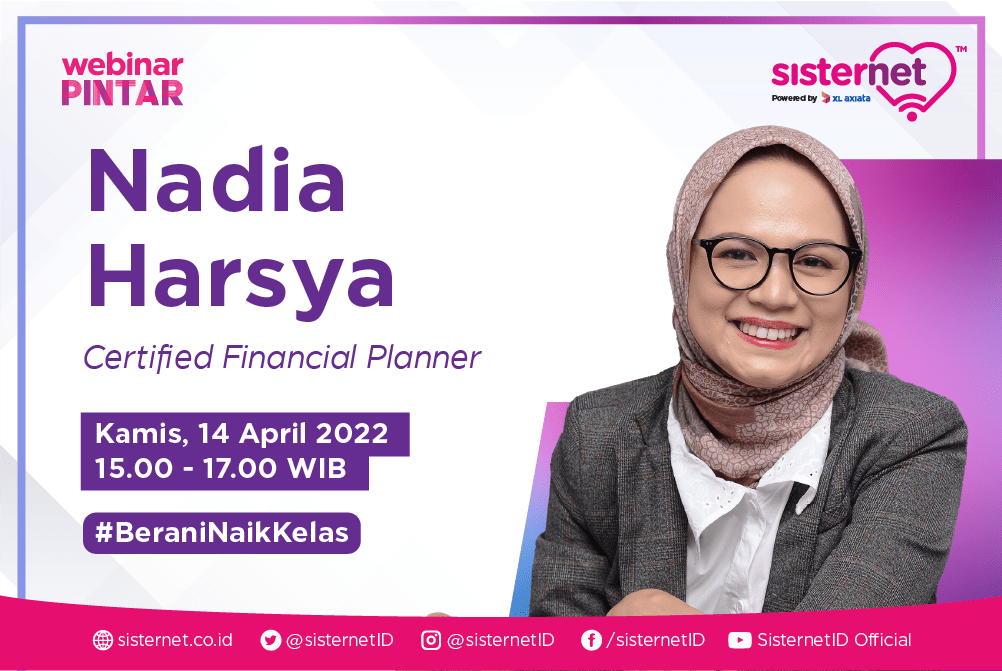 webinar
PINTAR

sisternet™
Powered by XL axiata

Nadia Harsya

Certified Financial Planner

Kamis, 14 April 2022
15.00 - 17.00 WIB

#BeraniNaikKelas

sisternet.co.id @sisternetID @sisternetID /sisternetID SisternetID Official